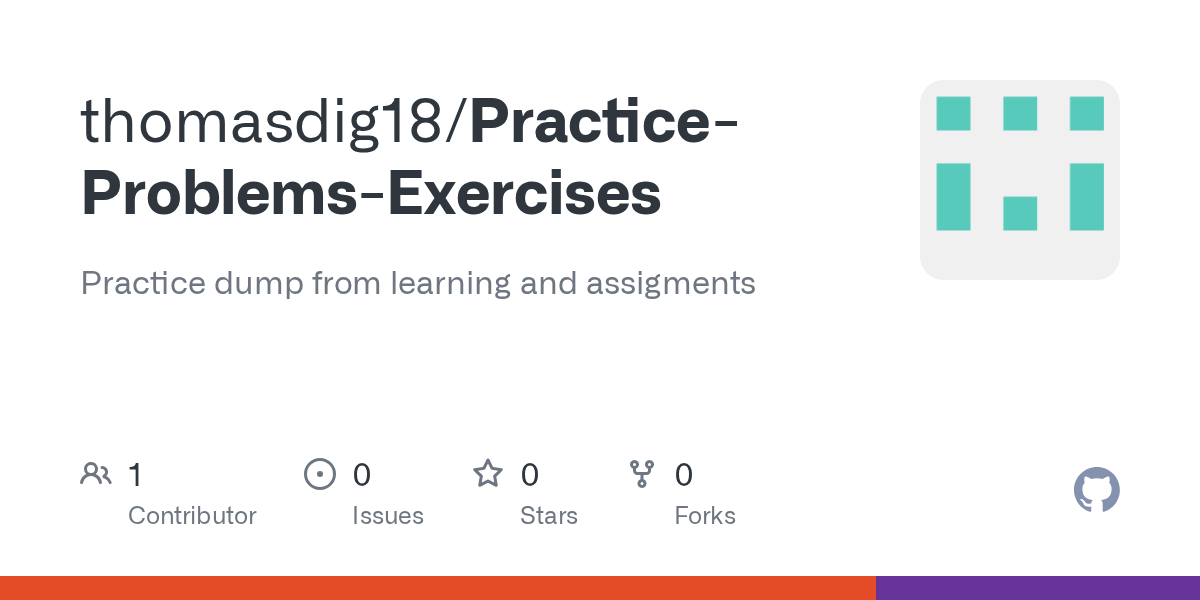 thomasdig18/Practice-Problems-Exercises

Practice dump from learning and assigments

1 Contributor

0 Issues

0 Stars

0 Forks